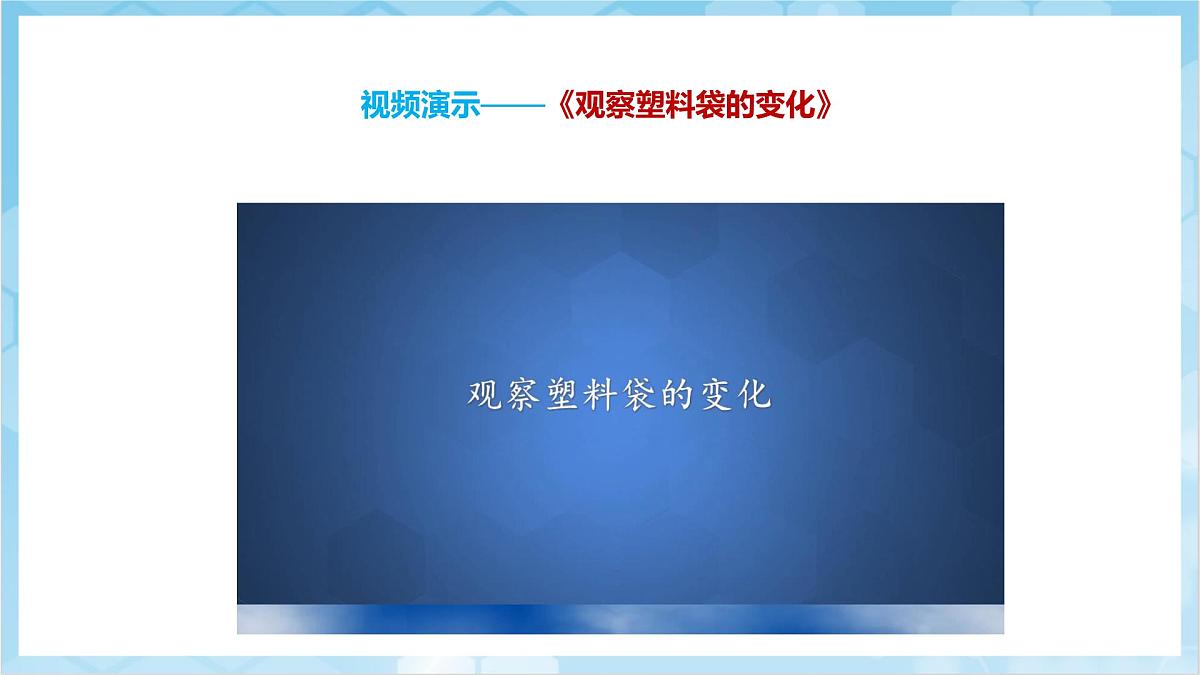 视频演示——《观察塑料袋的变化》

观察塑料袋的变化